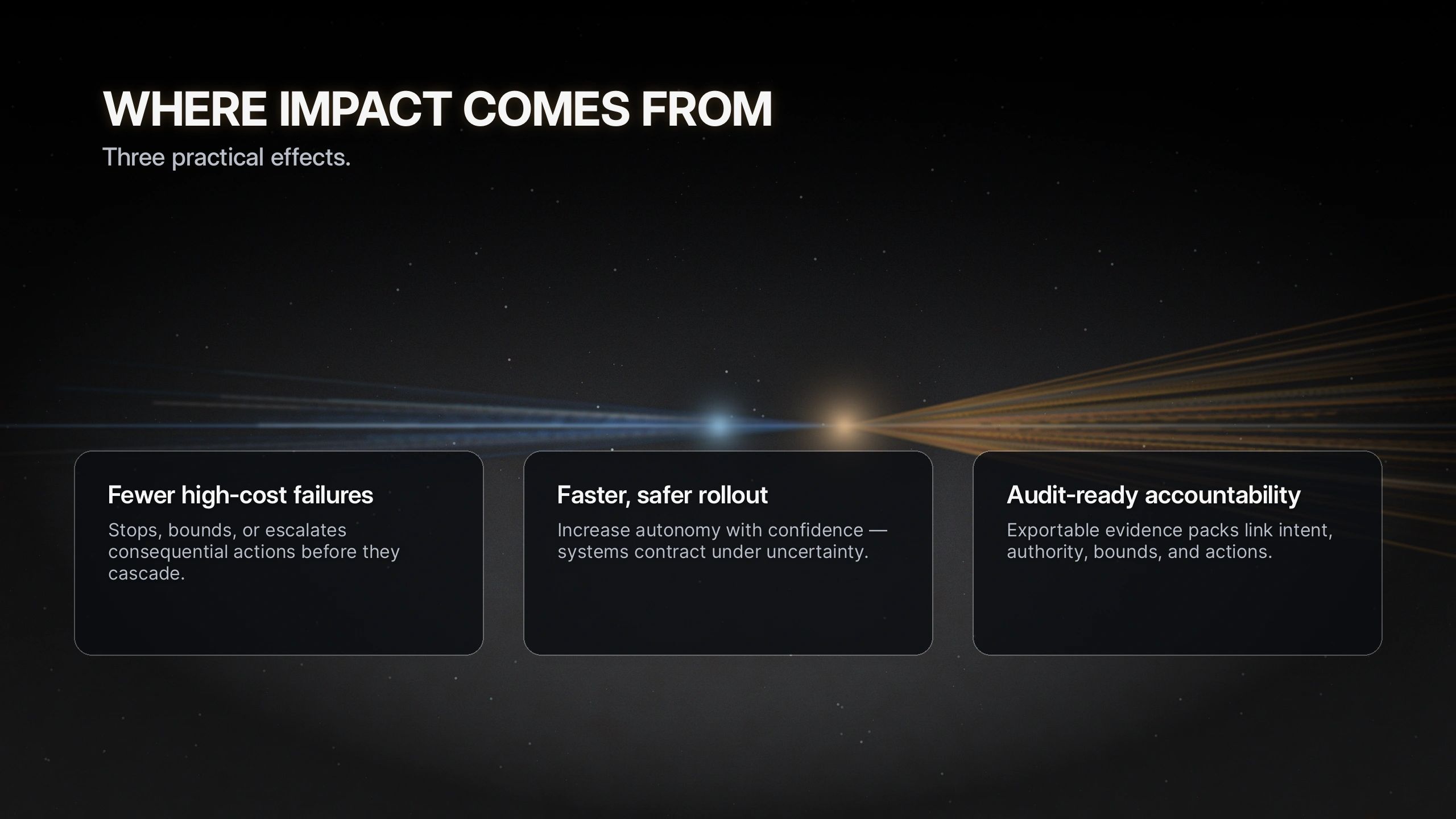 WHERE IMPACT COMES FROM

Three practical effects.

Fewer high-cost failures

Stops, bounds, or escalates consequential actions before they cascade.

Faster, safer rollout

Increase autonomy with confidence — systems contract under uncertainty.

Audit-ready accountability

Exportable evidence packs link intent, authority, bounds, and actions.